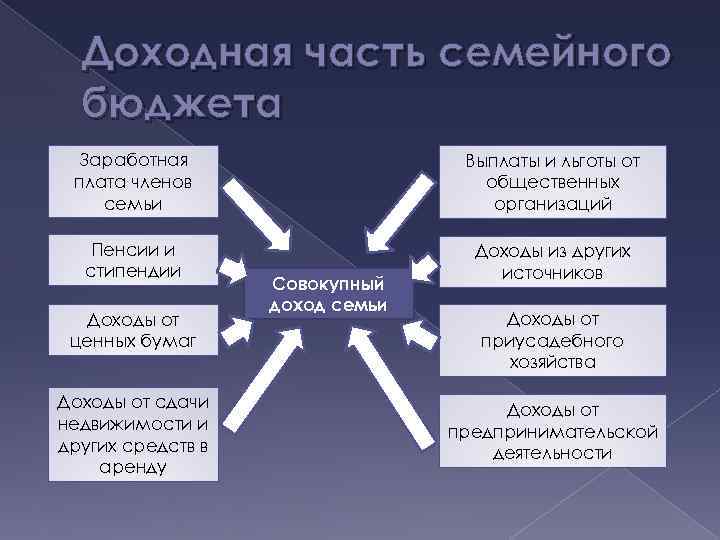 Доходная часть семейного бюджета

Заработная плата членов семьи

Пенсии и стипендии

Доходы от ценных бумаг

Доходы от сдачи недвижимости и других средств в аренду

Совокупный доход семьи

Выплаты и льготы от общественных организаций

Доходы из других источников

Доходы от приусадебного хозяйства

Доходы от предпринимательской деятельности